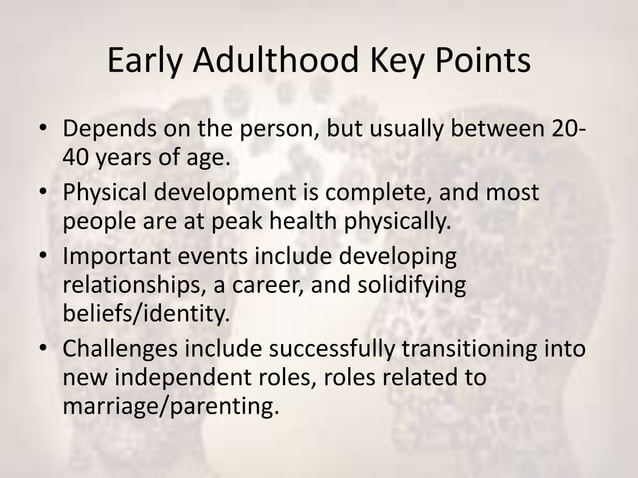 Early Adulthood Key Points

• Depends on the person, but usually between 20-40 years of age.
• Physical development is complete, and most people are at peak health physically.
• Important events include developing relationships, a career, and solidifying beliefs/identity.
• Challenges include successfully transitioning into new independent roles, roles related to marriage/parenting.